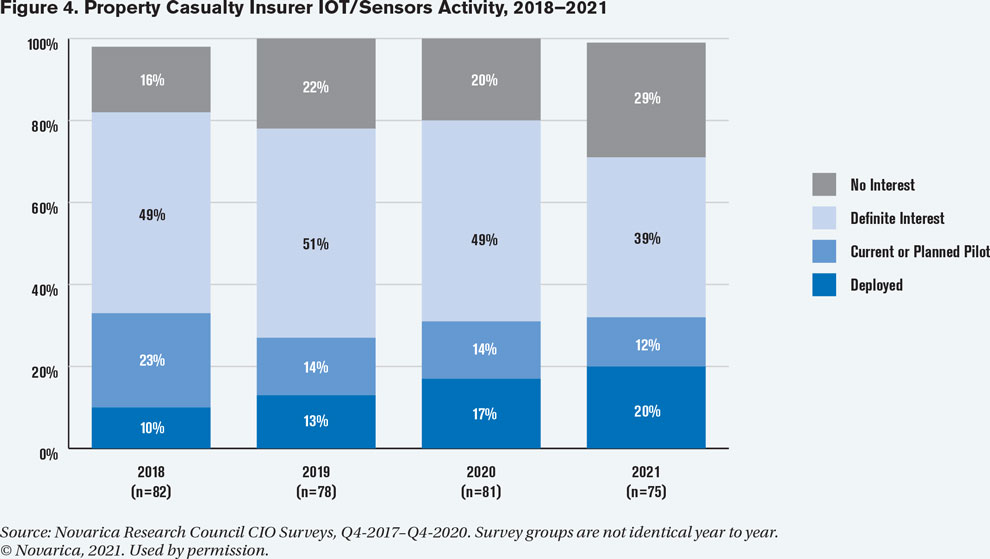 Figure 4. Property Casualty Insurer IOT/Sensors Activity, 2018–2021

100%
80%
60%
40%
20%
0%

16%
49%
23%
10%

22%
51%
14%
13%

20%
49%
14%
17%

29%
39%
12%
20%

2018 (n=82)
2019 (n=78)
2020 (n=81)
2021 (n=75)

No Interest
Definite Interest
Current or Planned Pilot
Deployed

Source: Novarica Research Council CIO Surveys, Q4-2017–Q4-2020. Survey groups are not identical year to year.
© Novarica, 2021. Used by permission.